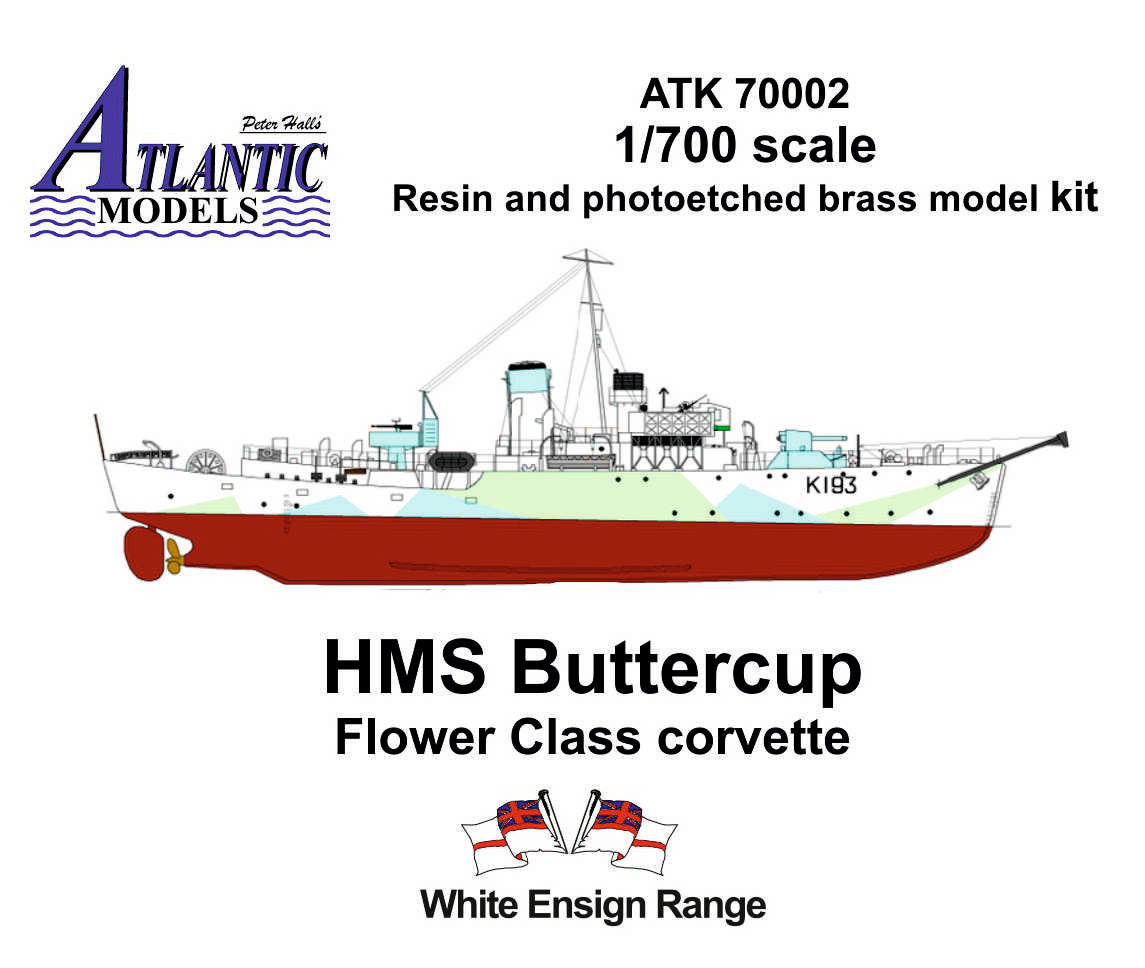 Peter Hall's
ATLANTIC
MODELS

ATK 70002
1/700 scale
Resin and photoetched brass model kit

K193

HMS Buttercup
Flower Class corvette

White Ensign Range